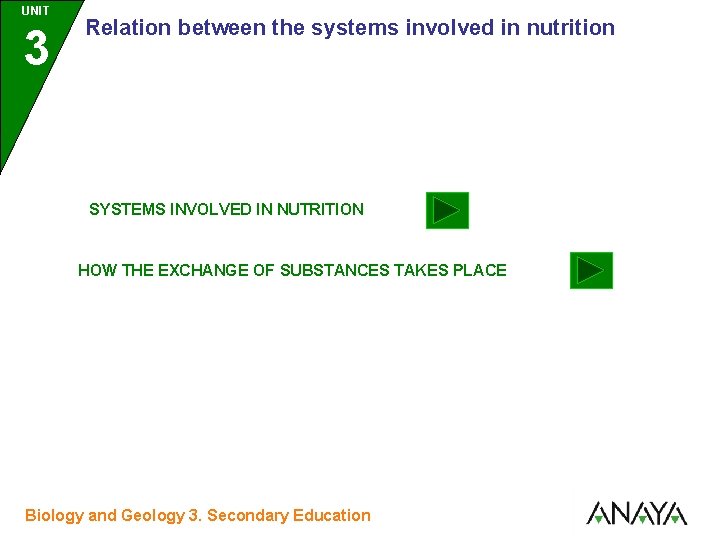 UNIT
3
Relation between the systems involved in nutrition

SYSTEMS INVOLVED IN NUTRITION

HOW THE EXCHANGE OF SUBSTANCES TAKES PLACE

Biology and Geology 3. Secondary Education

ANAYA